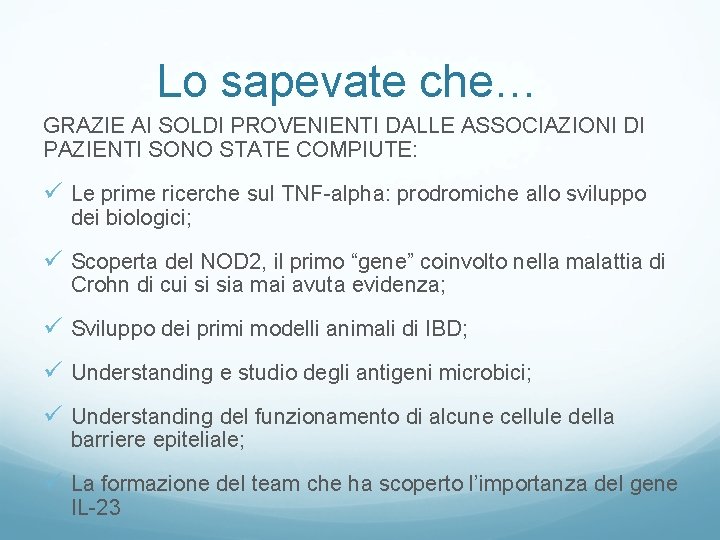 Lo sapevate che…

GRAZIE AI SOLDI PROVENIENTI DALLE ASSOCIAZIONI DI PAZIENTI SONO STATE COMPIUTE:

✓ Le prime ricerche sul TNF-alpha: prodromiche allo sviluppo dei biologici;

✓ Scoperta del NOD2, il primo “gene” coinvolto nella malattia di Crohn di cui si sia mai avuta evidenza;

✓ Sviluppo dei primi modelli animali di IBD;

✓ Understanding e studio degli antigeni microbici;

✓ Understanding del funzionamento di alcune cellule della barriere epiteliale;

✓ La formazione del team che ha scoperto l’importanza del gene IL-23